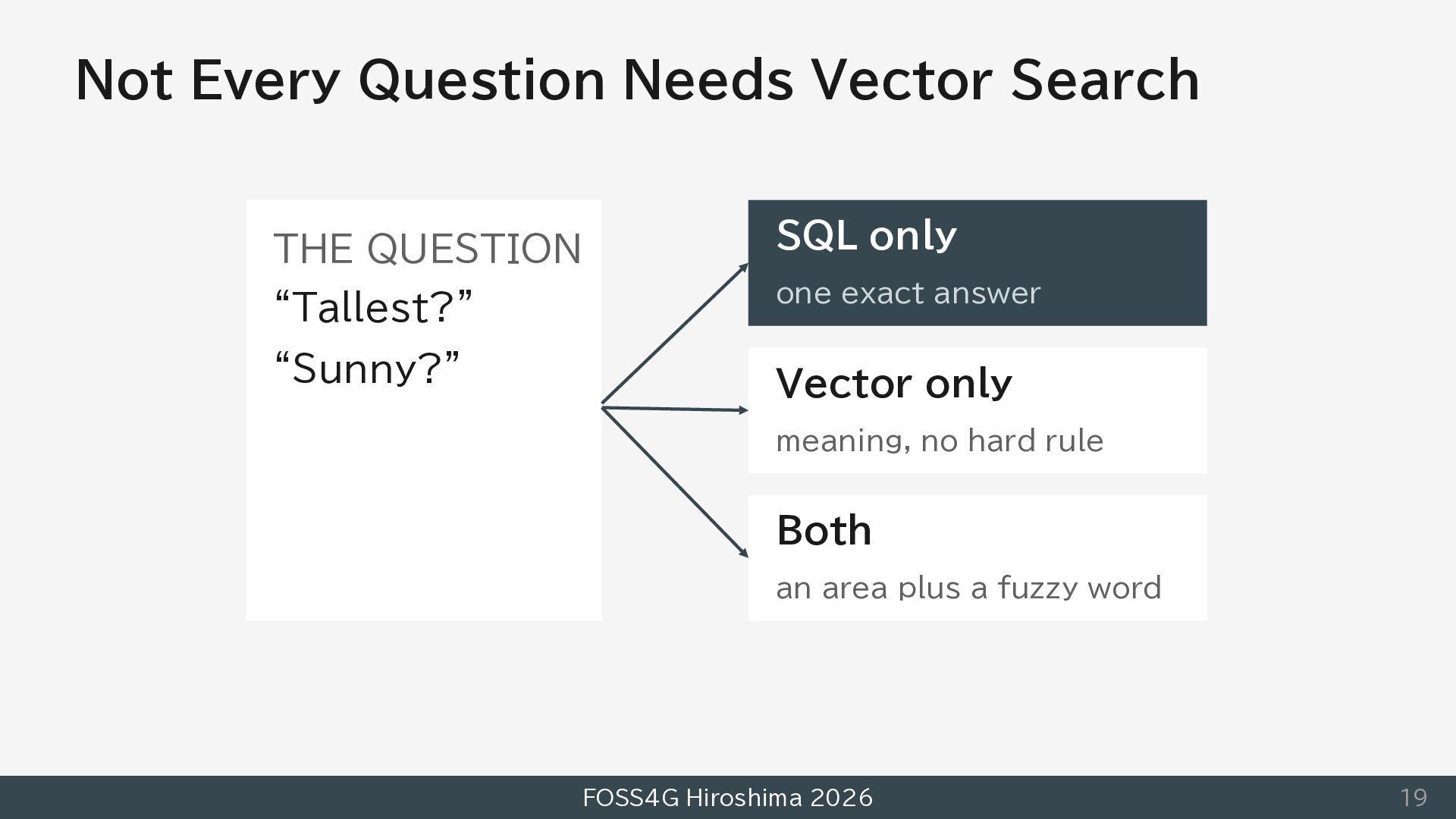 Not Every Question Needs Vector Search

THE QUESTION
"Tallest?"
"Sunny?"

SQL only
one exact answer

Vector only
meaning, no hard rule

Both
an area plus a fuzzy word

FOSS4G Hiroshima 2026

19